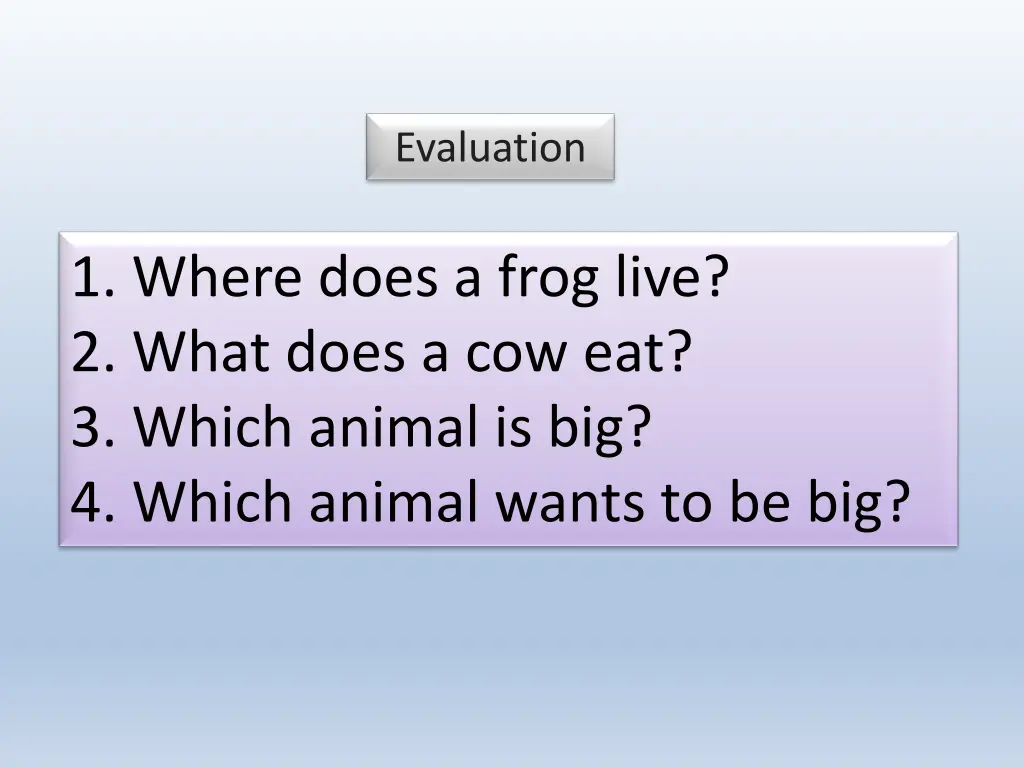 Evaluation

1. Where does a frog live?
2. What does a cow eat?
3. Which animal is big?
4. Which animal wants to be big?